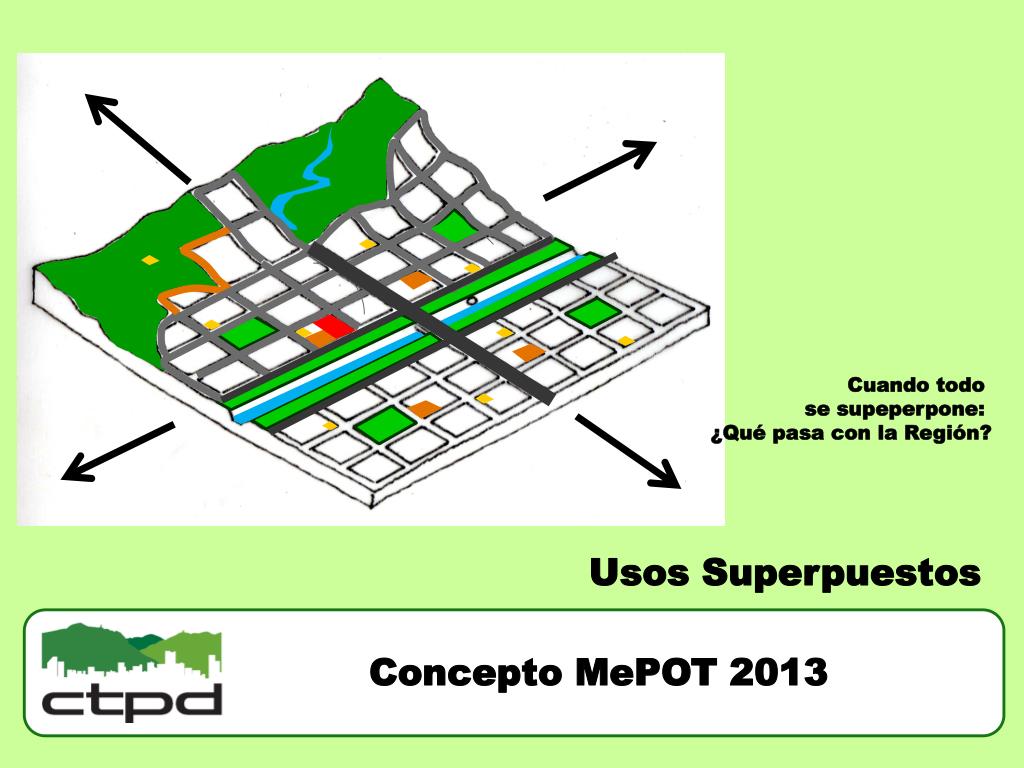 Cuando todo
se supeperpone:
¿Qué pasa con la Región?

Usos Superpuestos

ctpd

Concepto MePOT 2013